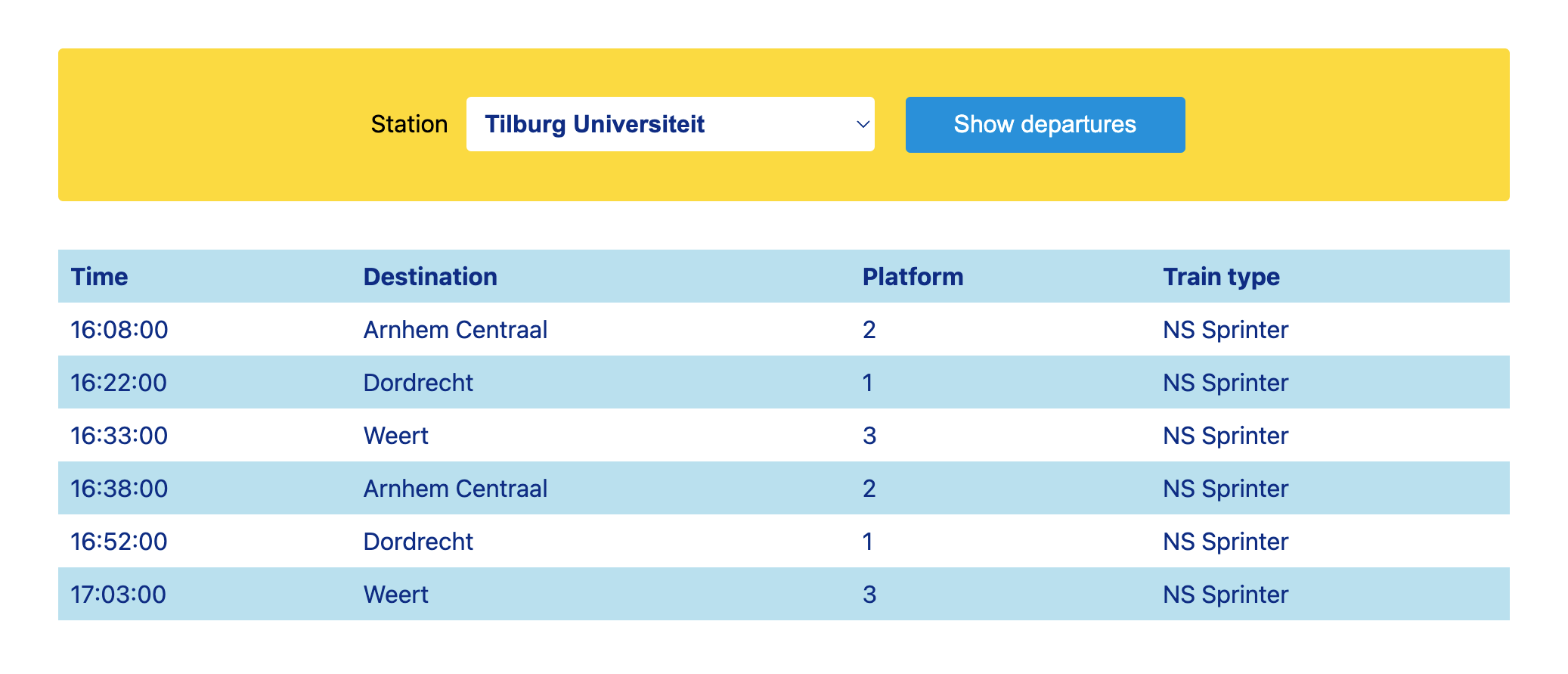 Station Tilburg Universiteit Show departures

| Time | Destination | Platform | Train type |
|---|---|---|---|
| 16:08:00 | Arnhem Centraal | 2 | NS Sprinter |
| 16:22:00 | Dordrecht | 1 | NS Sprinter |
| 16:33:00 | Weert | 3 | NS Sprinter |
| 16:38:00 | Arnhem Centraal | 2 | NS Sprinter |
| 16:52:00 | Dordrecht | 1 | NS Sprinter |
| 17:03:00 | Weert | 3 | NS Sprinter |